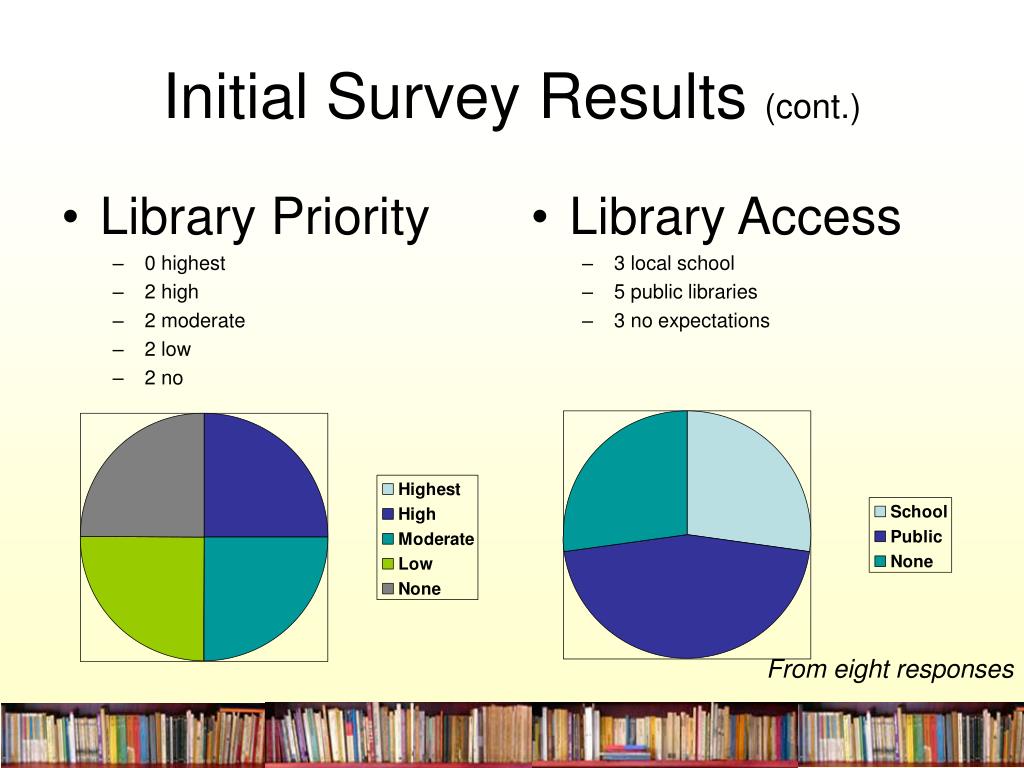 Initial Survey Results (cont.)

• Library Priority
– 0 highest
– 2 high
– 2 moderate
– 2 low
– 2 no

Highest
High
Moderate
Low
None

• Library Access
– 3 local school
– 5 public libraries
– 3 no expectations

School
Public
None

From eight responses